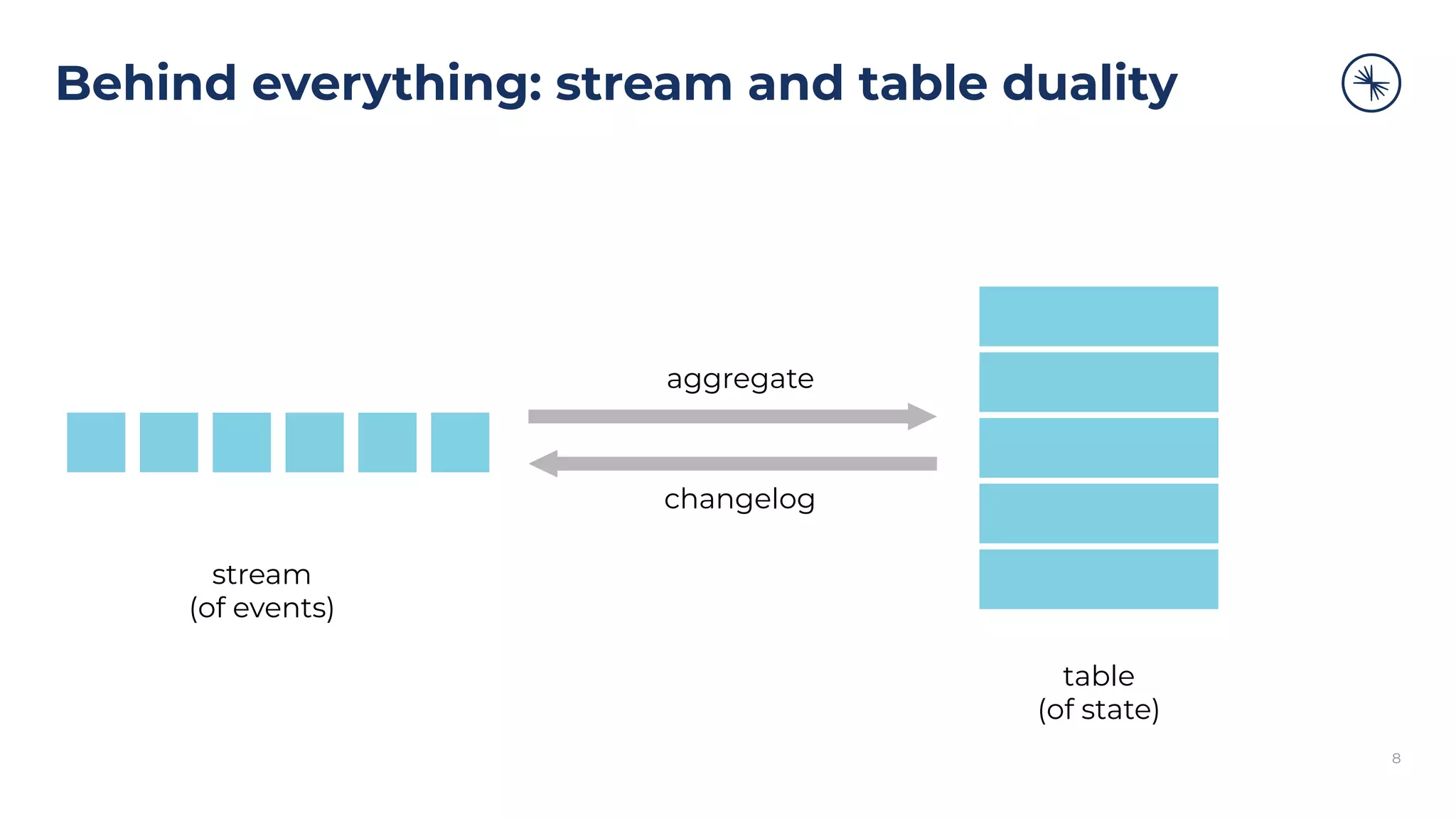 Behind everything: stream and table duality

aggregate

changelog

stream
(of events)

table
(of state)

8